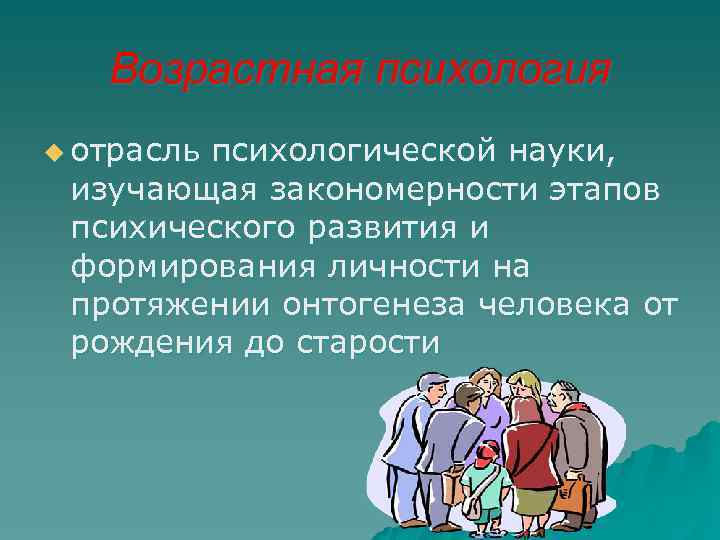 Возрастная психология

отрасль психологической науки, изучающая закономерности этапов психического развития и формирования личности на протяжении онтогенеза человека от рождения до старости